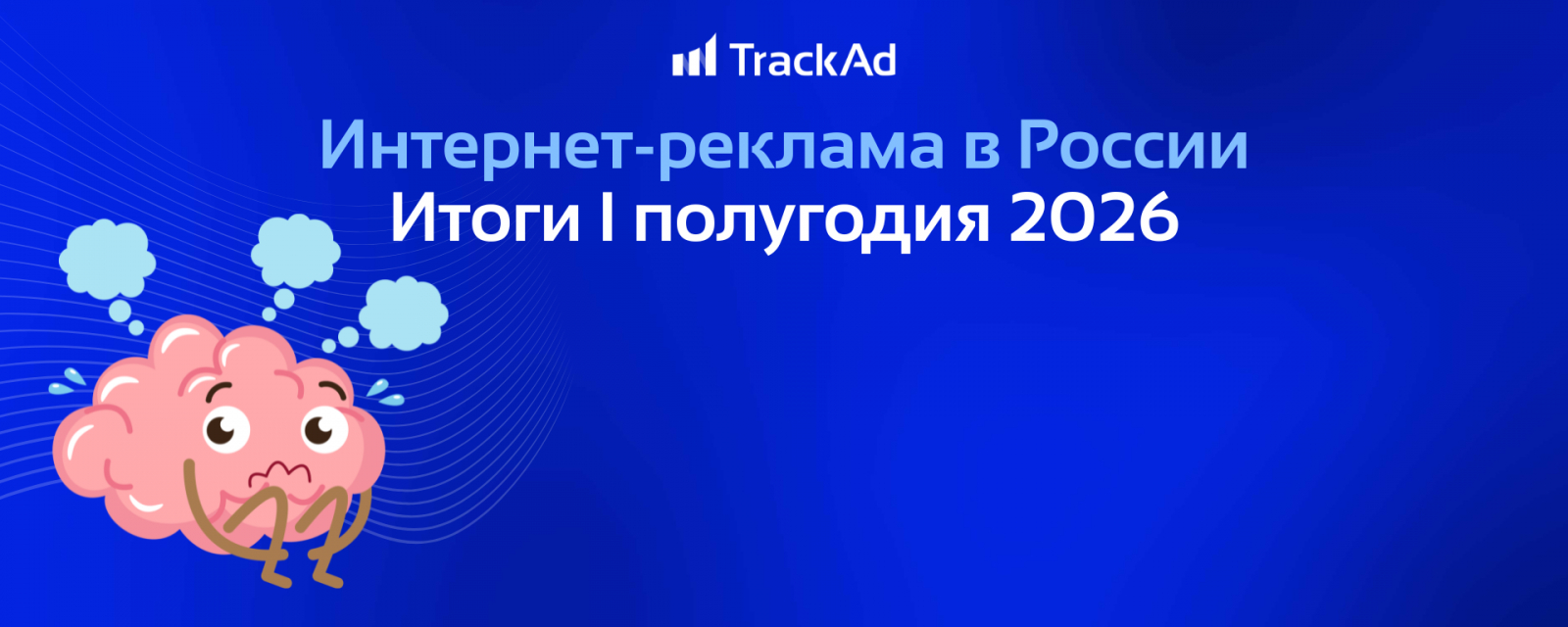 TrackAd

Интернет-реклама в России
Итоги I полугодия 2026